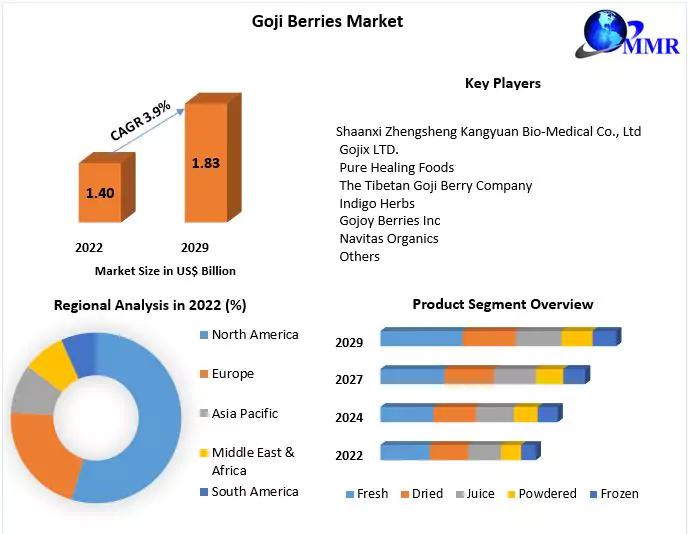 Goji Berries Market

MMR

CAGR 3.9%

1.40

1.83

2022

2029

Market Size in US$ Billion

Key Players

Shaanxi Zhengsheng Kangyuan Bio-Medical Co., Ltd
Gojix LTD.
Pure Healing Foods
The Tibetan Goji Berry Company
Indigo Herbs
Gojoy Berries Inc
Navitas Organics
Others

Regional Analysis in 2022 (%)

North America
Europe
Asia Pacific
Middle East & Africa
South America

Product Segment Overview

2029
2027
2024
2022

Fresh
Dried
Juice
Powdered
Frozen